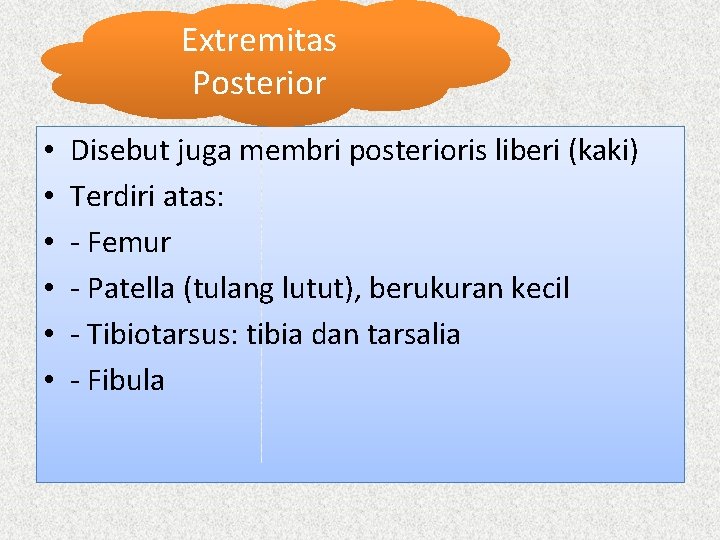 Extremitas Posterior

• Disebut juga membri posterioris liberi (kaki)
• Terdiri atas:
• - Femur
• - Patella (tulang lutut), berukuran kecil
• - Tibiotarsus: tibia dan tarsalia
• - Fibula